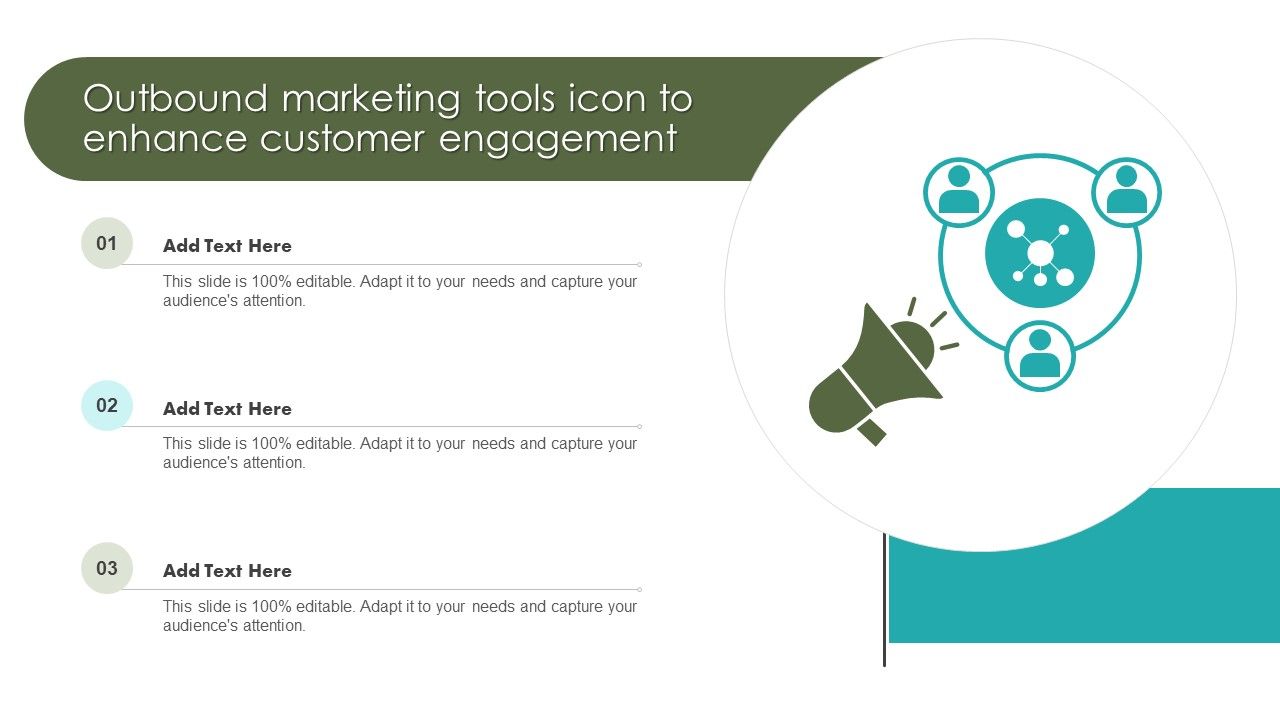 Outbound marketing tools icon to enhance customer engagement

01

Add Text Here

This slide is 100% editable. Adapt it to your needs and capture your audience's attention.

02

Add Text Here

This slide is 100% editable. Adapt it to your needs and capture your audience's attention.

03

Add Text Here

This slide is 100% editable. Adapt it to your needs and capture your audience's attention.